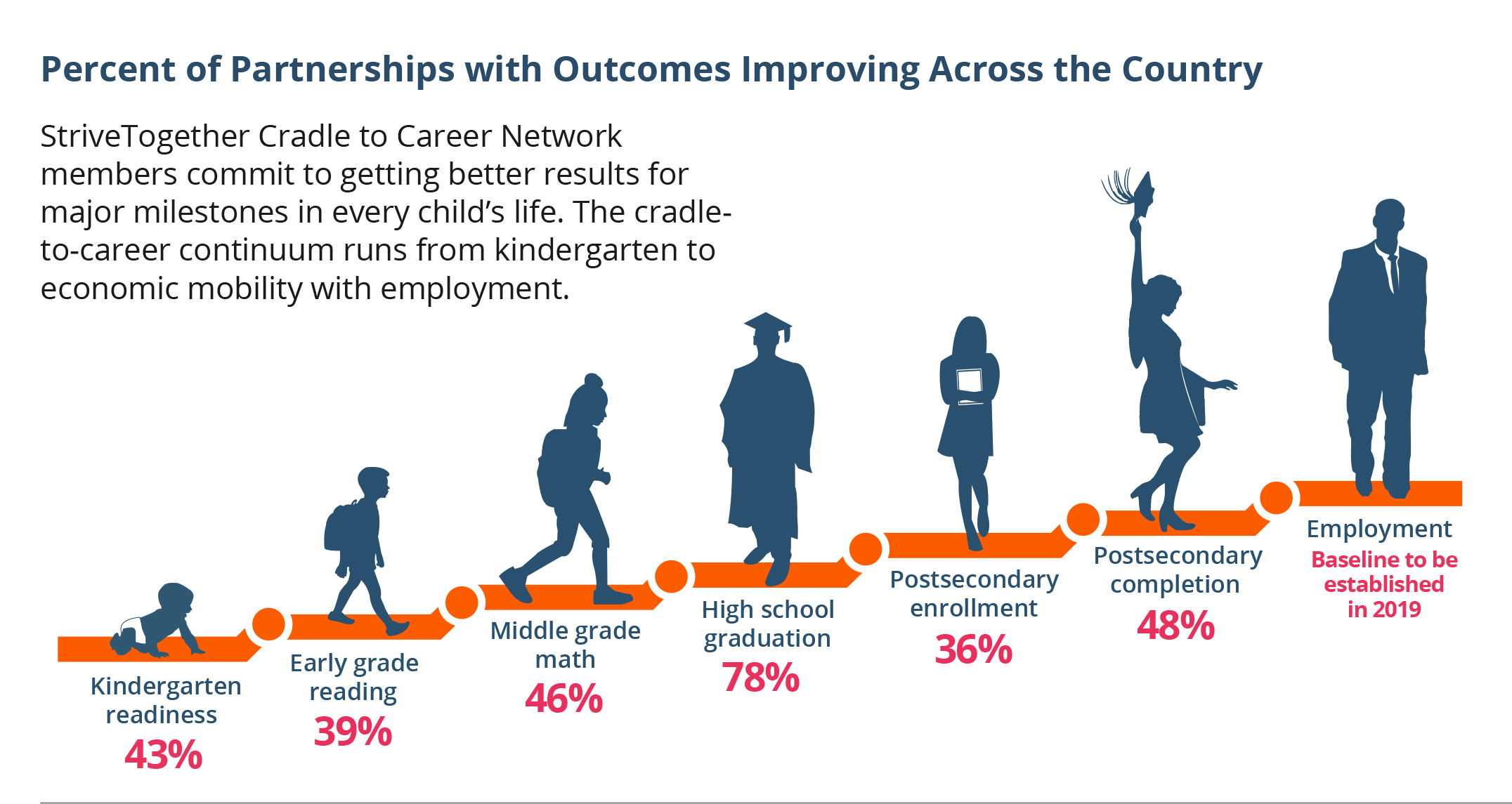 Percent of Partnerships with Outcomes Improving Across the Country

StriveTogether Cradle to Career Network members commit to getting better results for major milestones in every child's life. The cradle-to-career continuum runs from kindergarten to economic mobility with employment.

Kindergarten readiness
43%

Early grade reading
39%

Middle grade math
46%

High school graduation
78%

Postsecondary enrollment
36%

Postsecondary completion
48%

Employment
Baseline to be established in 2019